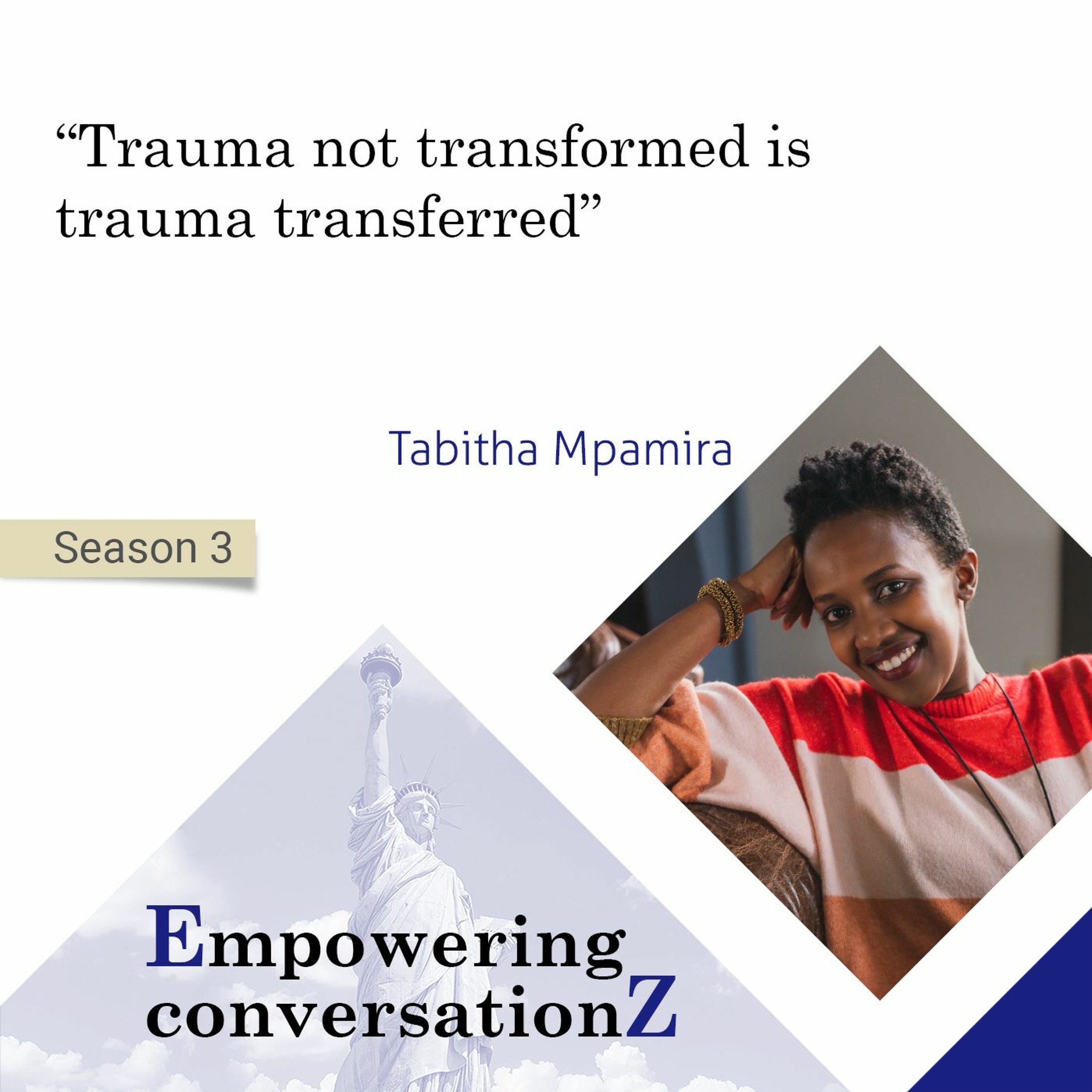 “Trauma not transformed is trauma transferred”

Tabitha Mpamira

Season 3

Empowering conversationZ